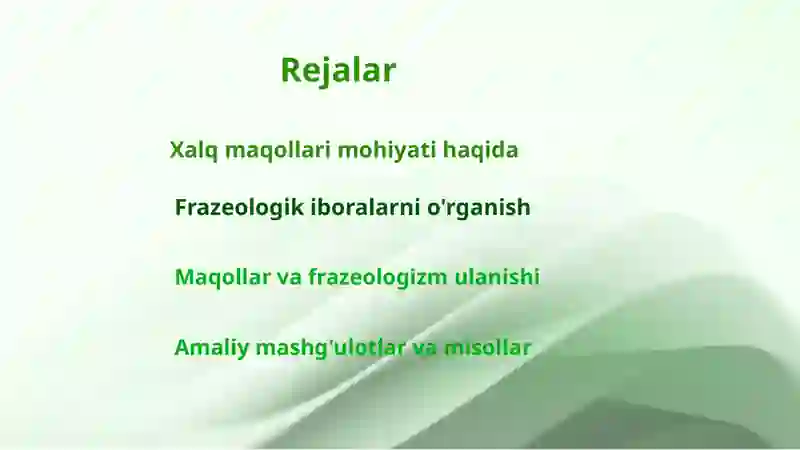 Rejalar

Xalq maqollari mohiyati haqida

Frazeologik iboralarni o'rganish

Maqollar va frazeologizm ulanishi

Amaliy mashg'ulotlar va misollar